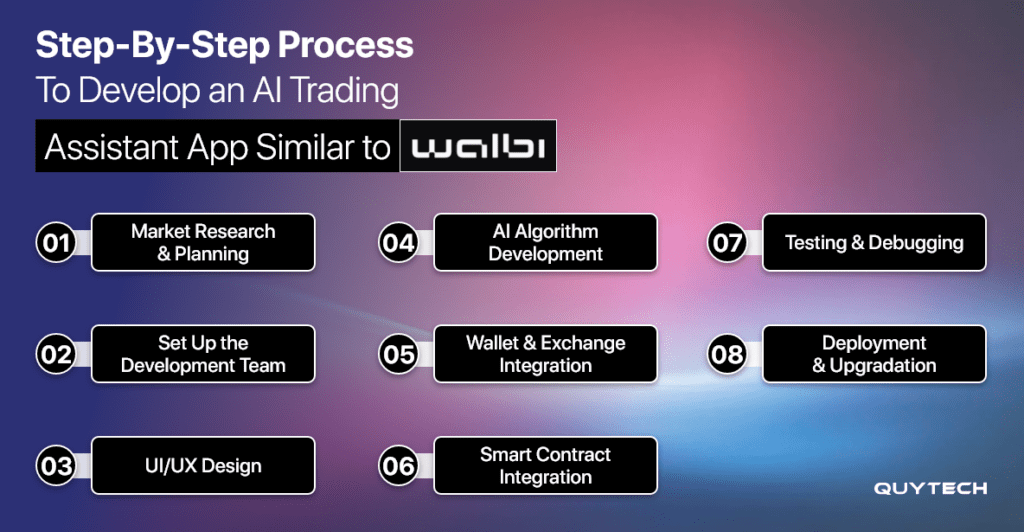 Step-By-Step Process
To Develop an AI Trading
Assistant App Similar to walbi

01 Market Research & Planning

02 Set Up the Development Team

03 UI/UX Design

04 AI Algorithm Development

05 Wallet & Exchange Integration

06 Smart Contract Integration

07 Testing & Debugging

08 Deployment & Upgradation

QUYTECH